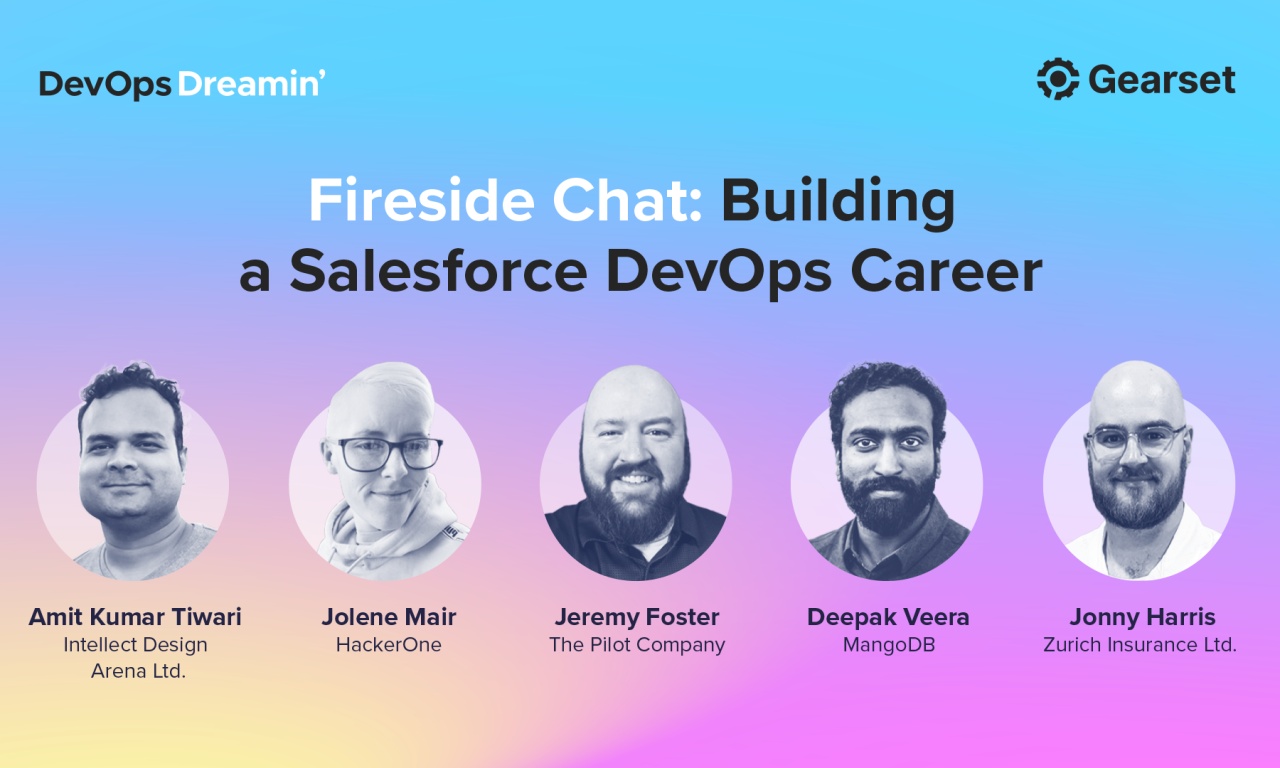 DevOps Dreamin'

Gearset

Fireside Chat: Building a Salesforce DevOps Career

Amit Kumar Tiwari
Intellect Design Arena Ltd.

Jolene Mair
HackerOne

Jeremy Foster
The Pilot Company

Deepak Veera
MangoDB

Jonny Harris
Zurich Insurance Ltd.